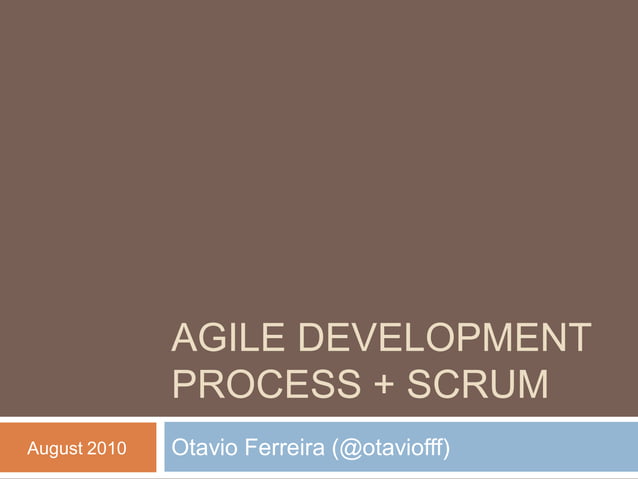 AGILE DEVELOPMENT PROCESS + SCRUM

August 2010

Otavio Ferreira (@otaviofff)